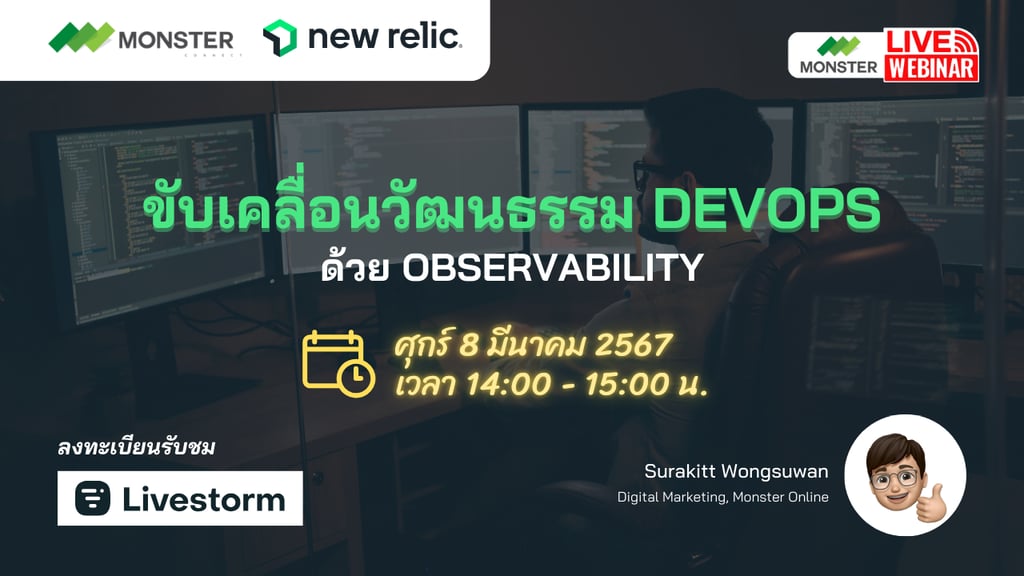 MONSTER CONNECT

new relic.

MONSTER LIVE WEBINAR

ขับเคลื่อนวัฒนธรรม DEVOPS
ด้วย OBSERVABILITY

ศุกร์ 8 มีนาคม 2567
เวลา 14:00 - 15:00 น.

ลงทะเบียนรับชม

Livestorm

Surakitt Wongsuwan
Digital Marketing, Monster Online